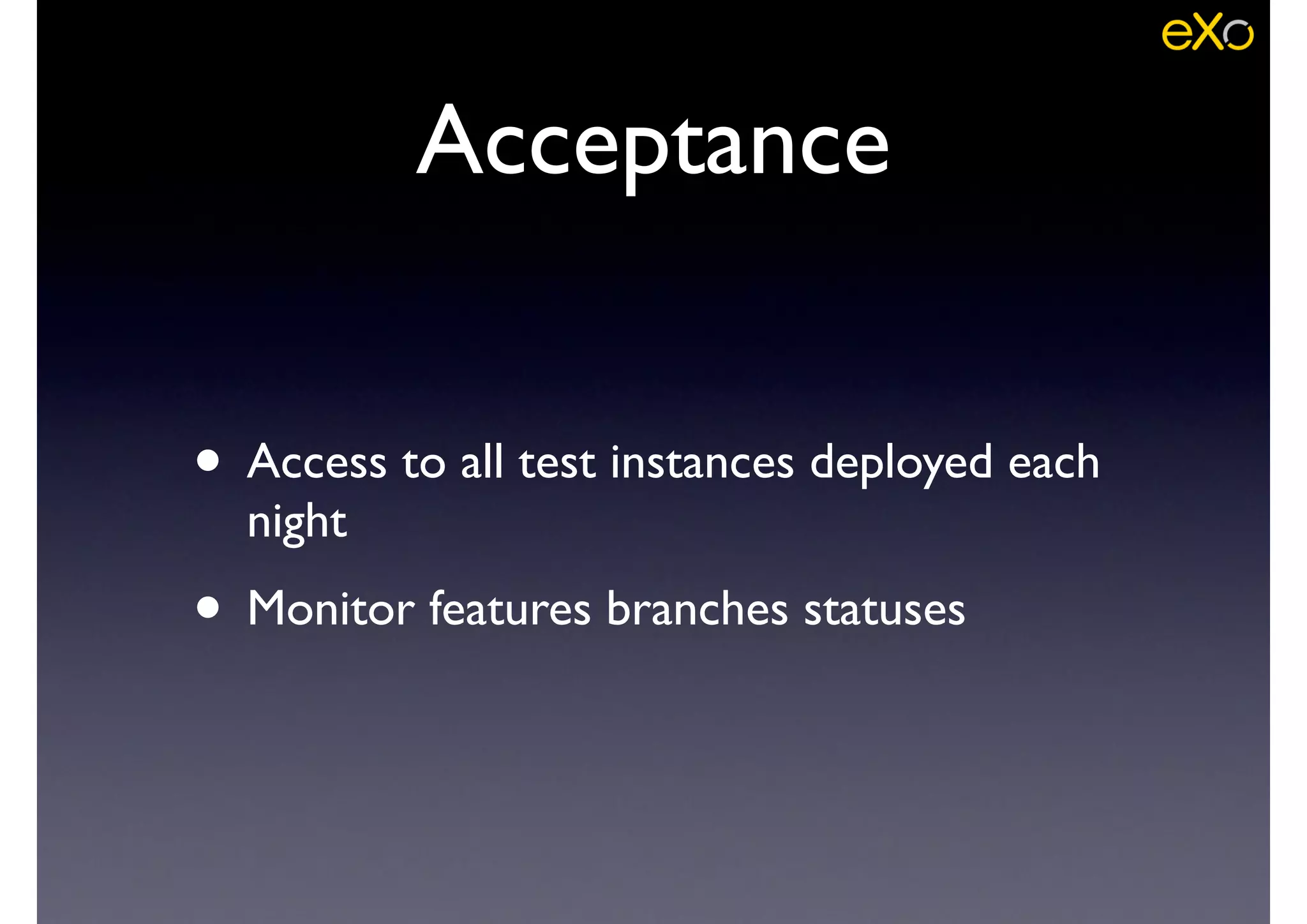 eXo

Acceptance

• Access to all test instances deployed each night

• Monitor features branches statuses